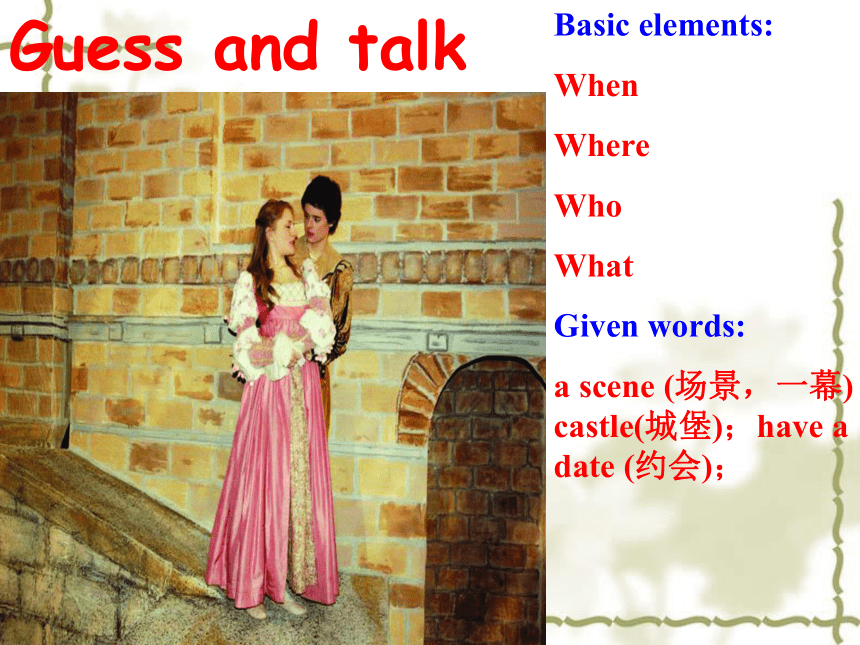 Guess and talk

Basic elements:

When

Where

Who

What

Given words:

a scene (场景，一幕) castle(城堡)；have a date (约会)；